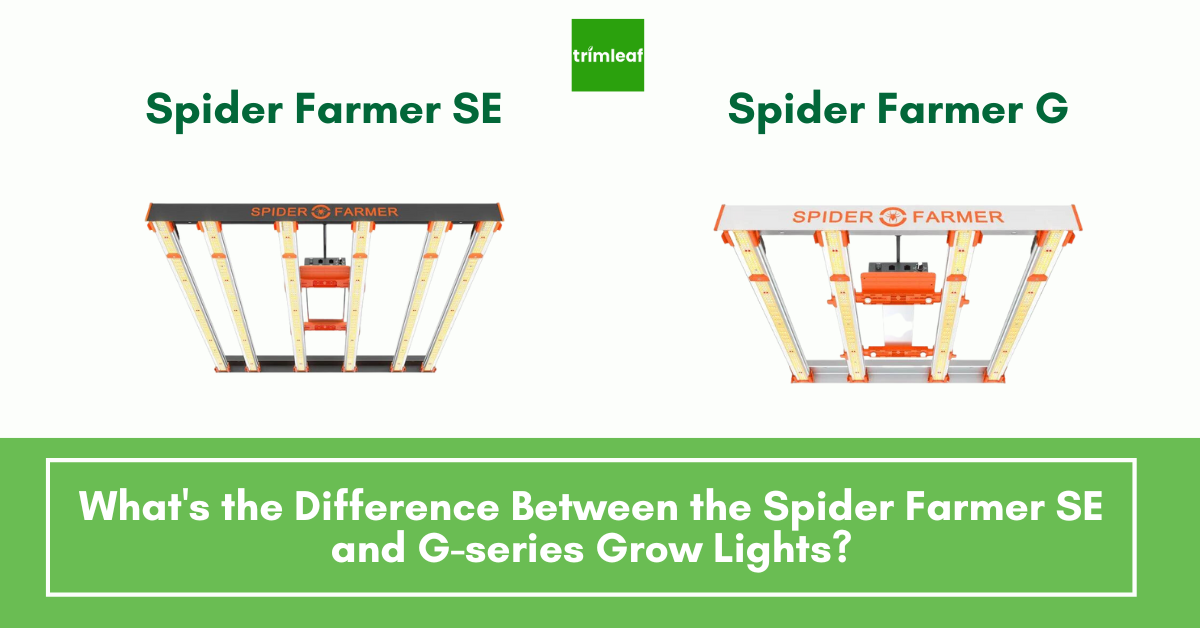 trimleaf

Spider Farmer SE

Spider Farmer G

SPIDER FARMER

SPIDER FARMER

What's the Difference Between the Spider Farmer SE and G-series Grow Lights?